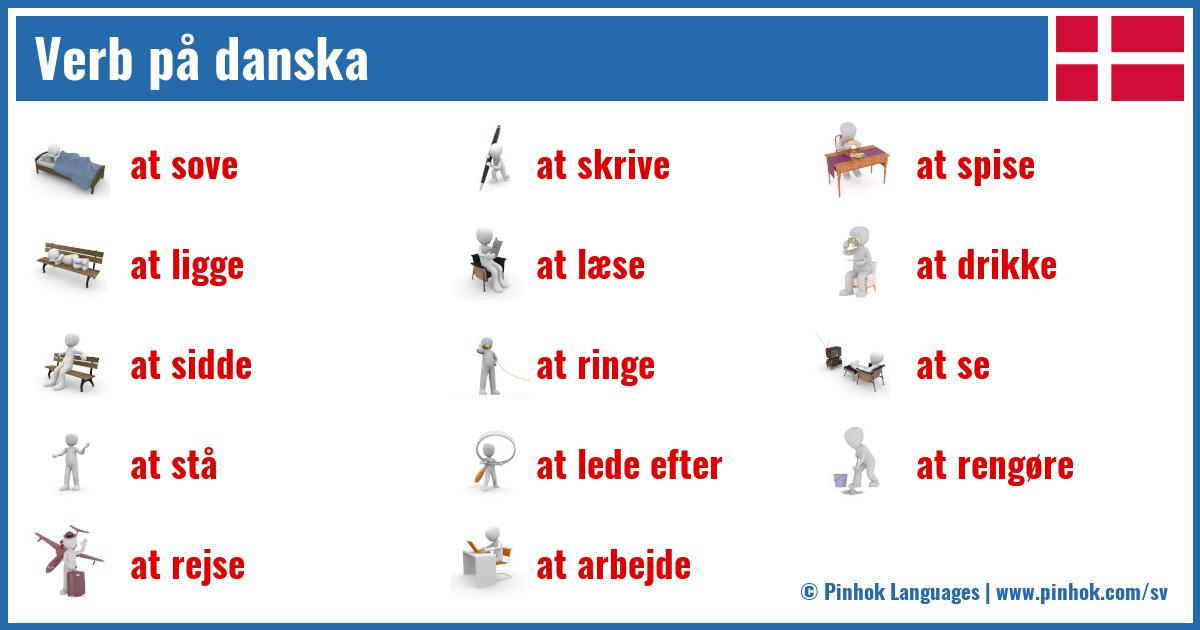 Verb på danska

at sove

at ligge

at sidde

at stå

at rejse

at skrive

at læse

at ringe

at lede efter

at arbejde

at spise

at drikke

at se

at rengøre

© Pinhok Languages | www.pinhok.com/sv